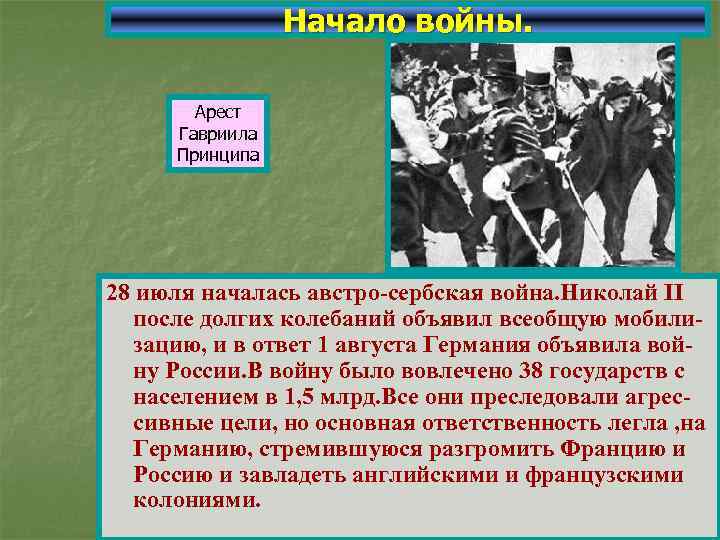 Начало войны.

Арест Гавриила Принципа

28 июля началась австро-сербская война.Николай II после долгих колебаний объявил всеобщую мобилизацию, и в ответ 1 августа Германия объявила войну России.В войну было вовлечено 38 государств с населением в 1,5 млрд.Все они преследовали агрессивные цели, но основная ответственность легла ,на Германию, стремившуюся разгромить Францию и Россию и завладеть английскими и французскими колониями.